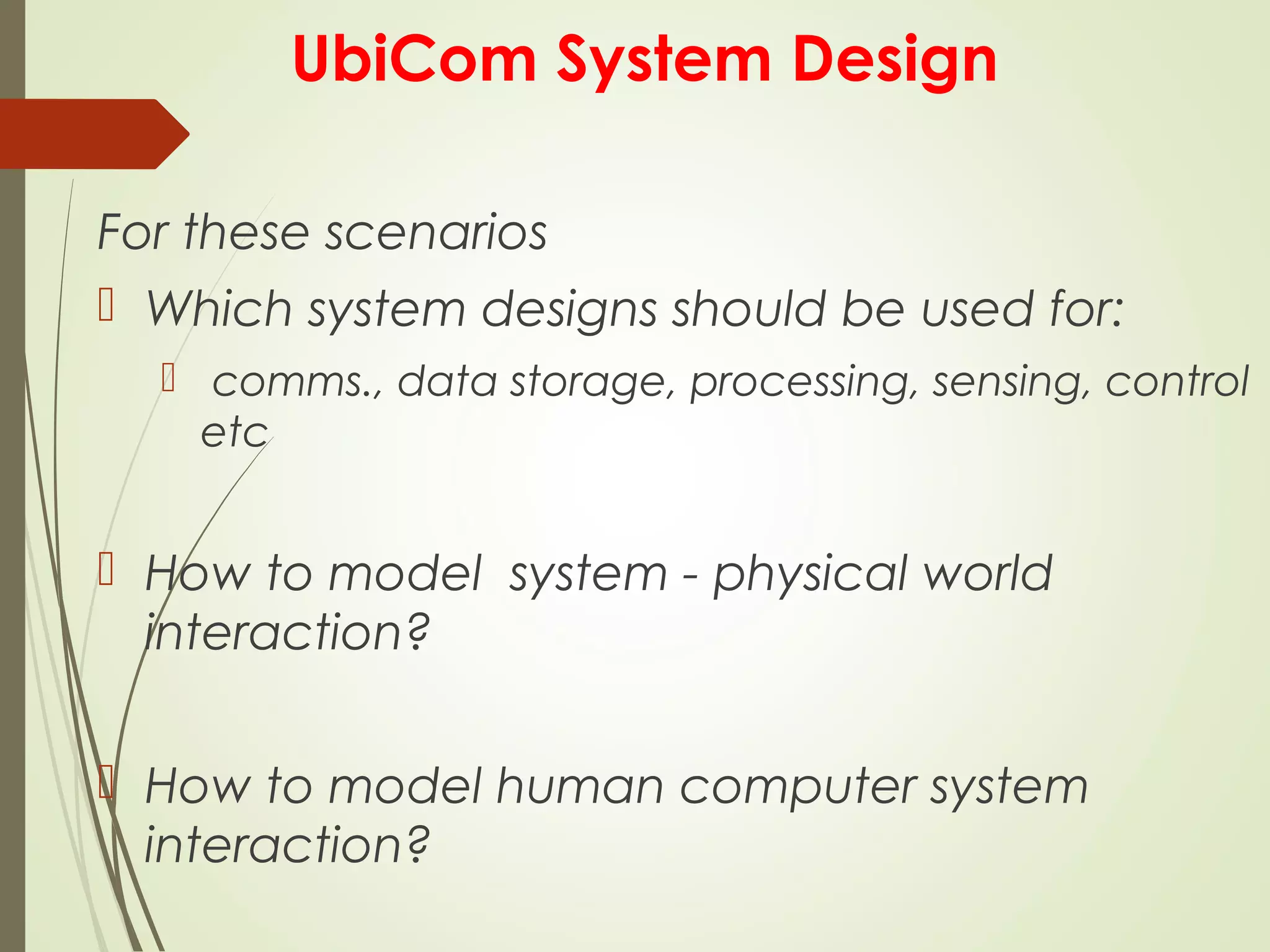 UbiCom System Design

For these scenarios

Which system designs should be used for:

comms., data storage, processing, sensing, control etc

How to model system - physical world interaction?

How to model human computer system interaction?